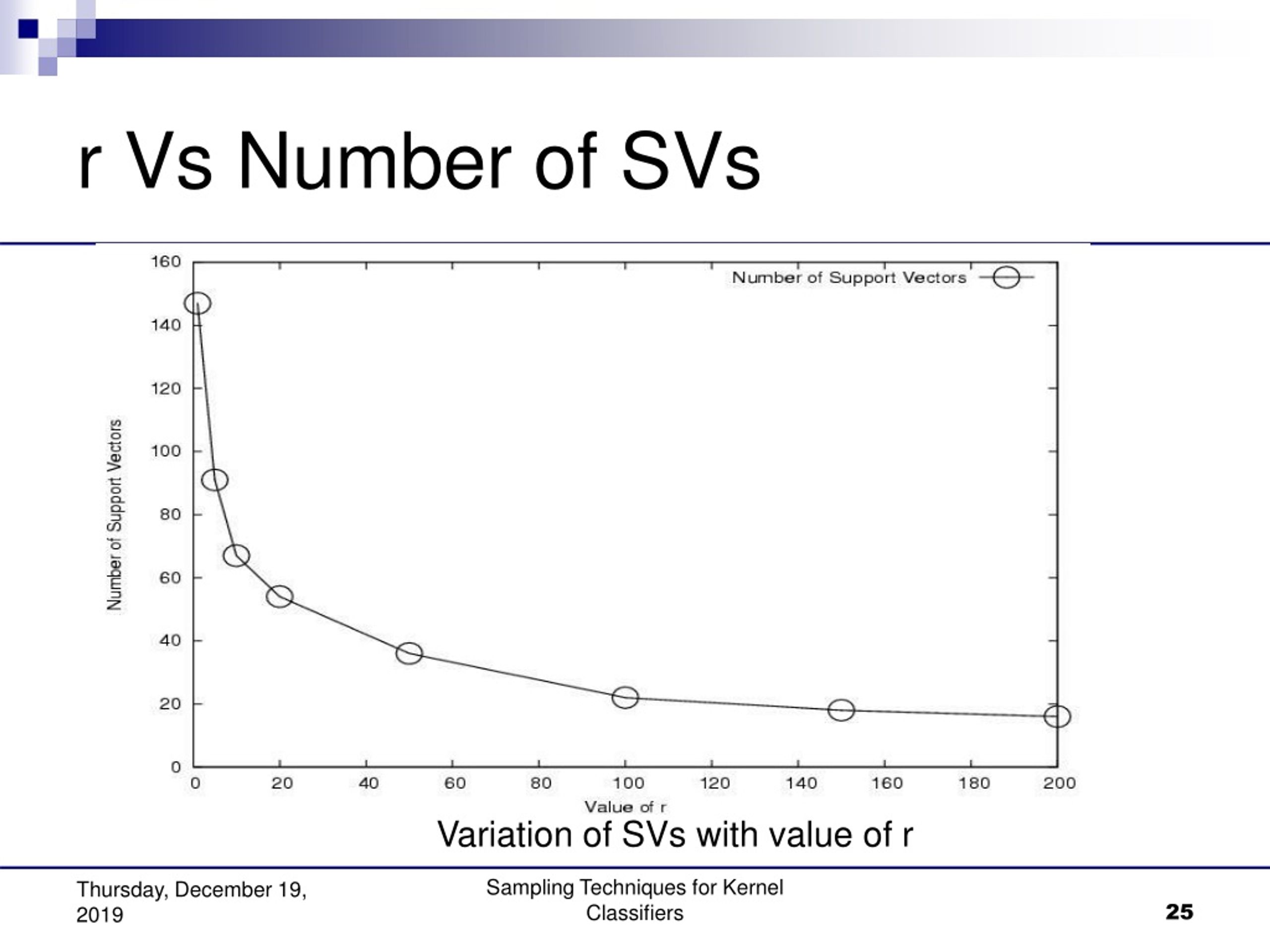 r Vs Number of SVs

Number of Support Vectors

160
140
120
100
80
60
40
20
0

Number of Support Vectors

0 20 40 60 80 100 120 140 160 180 200

Value of r

Variation of SVs with value of r

Thursday, December 19, 2019

Sampling Techniques for Kernel Classifiers

25